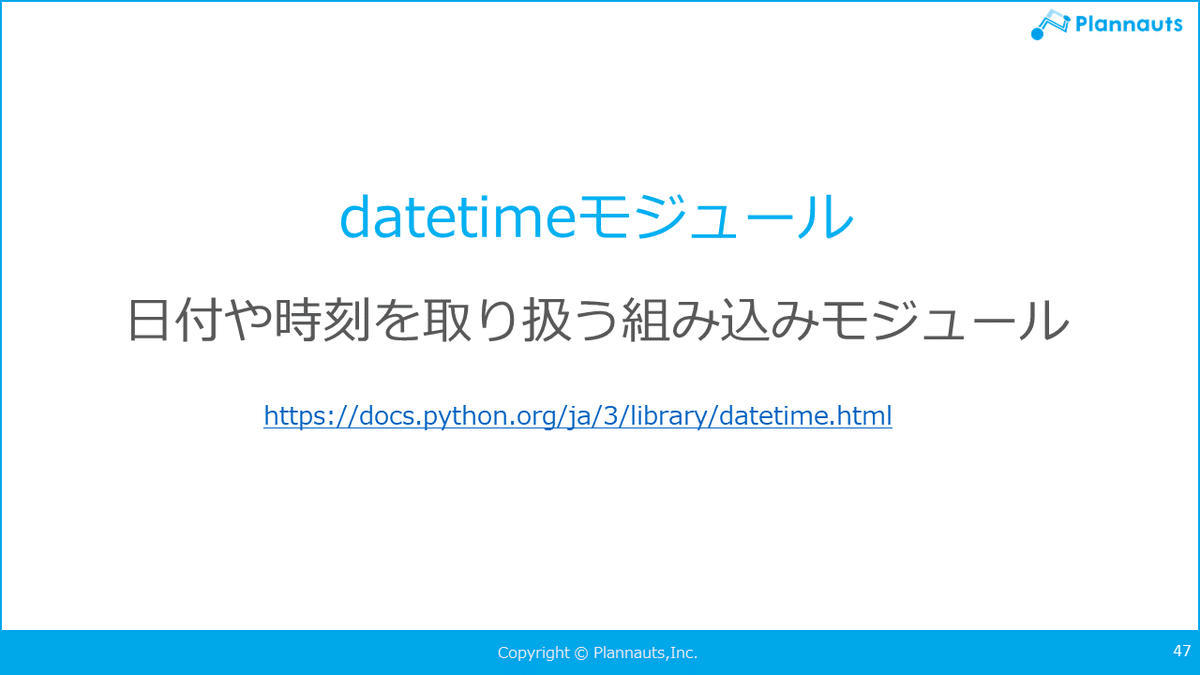 Plannauts

datetimeモジュール

日付や時刻を取り扱う組み込みモジュール

https://docs.python.org/ja/3/library/datetime.html

Copyright © Plannauts,Inc.

47